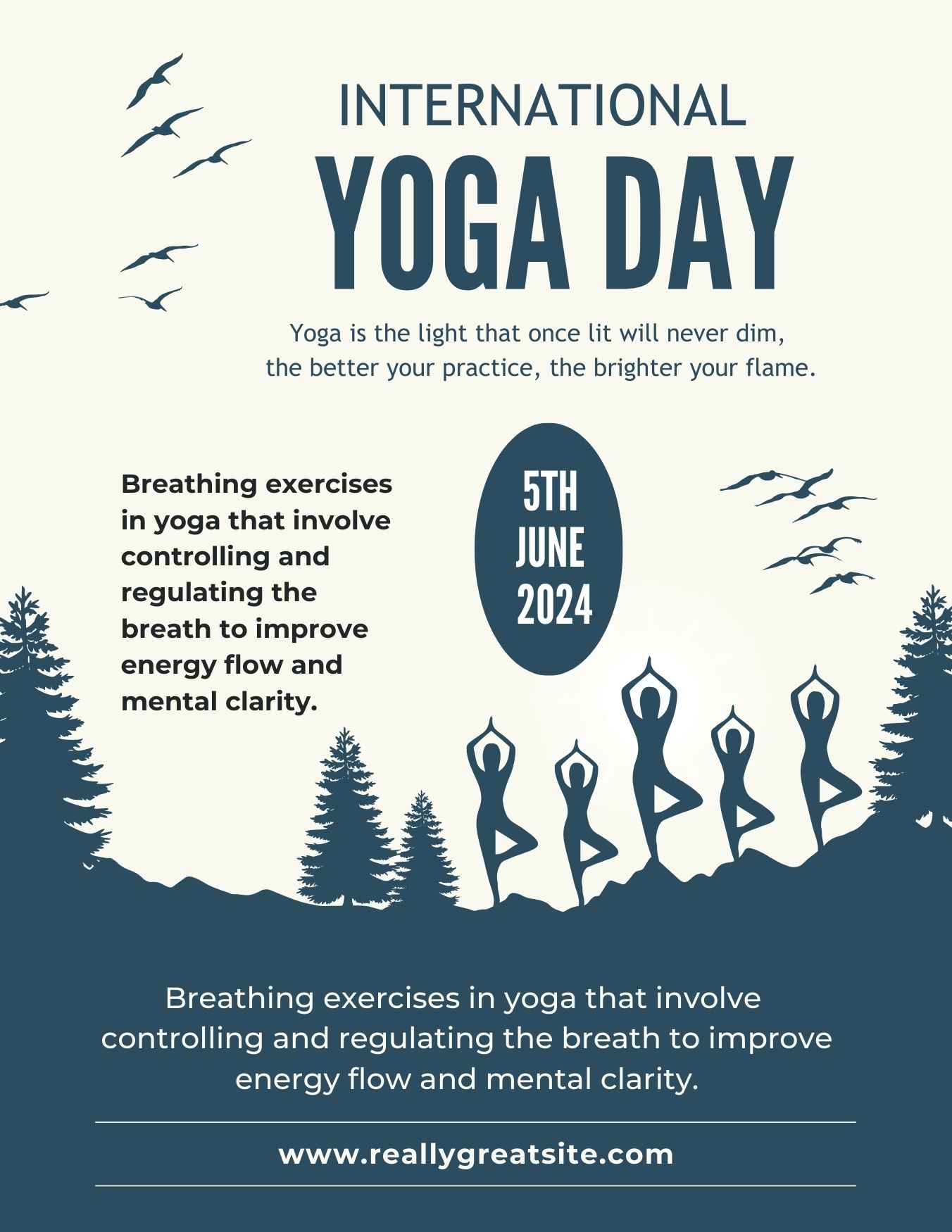 INTERNATIONAL

YOGA DAY

Yoga is the light that once lit will never dim, the better your practice, the brighter your flame.

Breathing exercises in yoga that involve controlling and regulating the breath to improve energy flow and mental clarity.

5TH JUNE 2024

Breathing exercises in yoga that involve controlling and regulating the breath to improve energy flow and mental clarity.

www.reallygreatsite.com